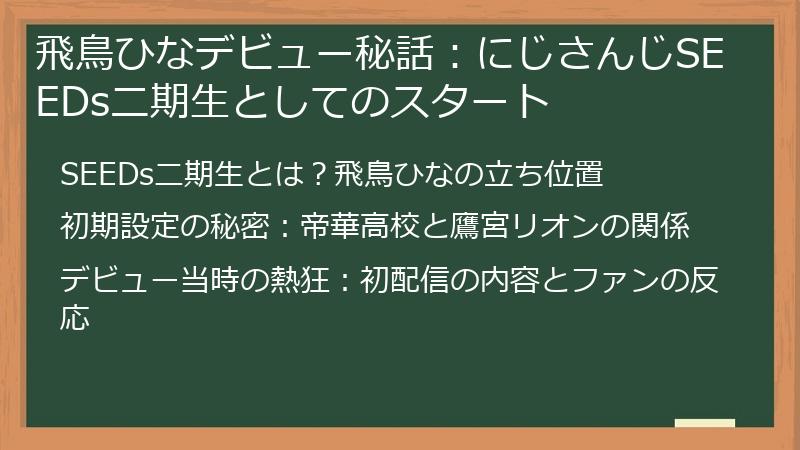 飛鳥ひなデビュー秘話：にじさんじSEEDs二期生としてのスタート

SEEDs二期生とは？飛鳥ひなの立ち位置

初期設定の秘密：帝華高校と鷹宮リオンの関係

デビュー当時の熱狂：初配信の内容とファンの反応